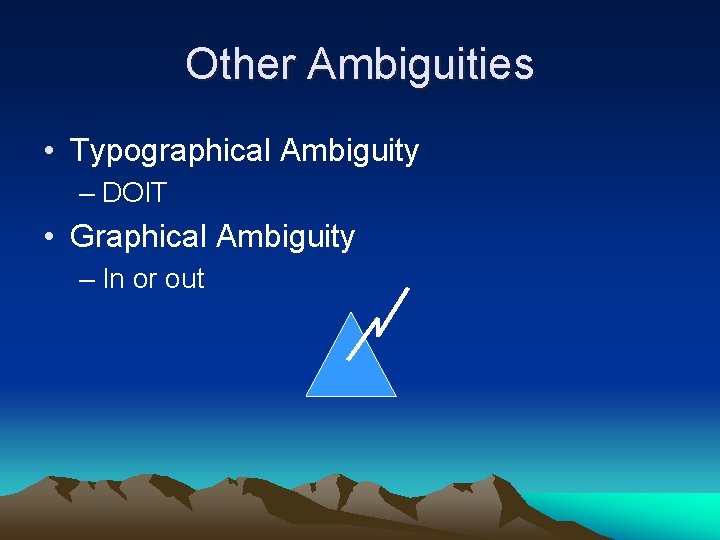 Other Ambiguities

• Typographical Ambiguity
– DOIT
• Graphical Ambiguity
– In or out